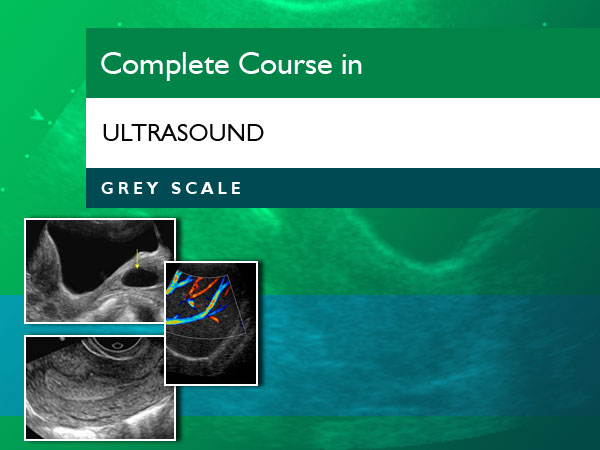 Complete Course in

ULTRASOUND

GREY SCALE